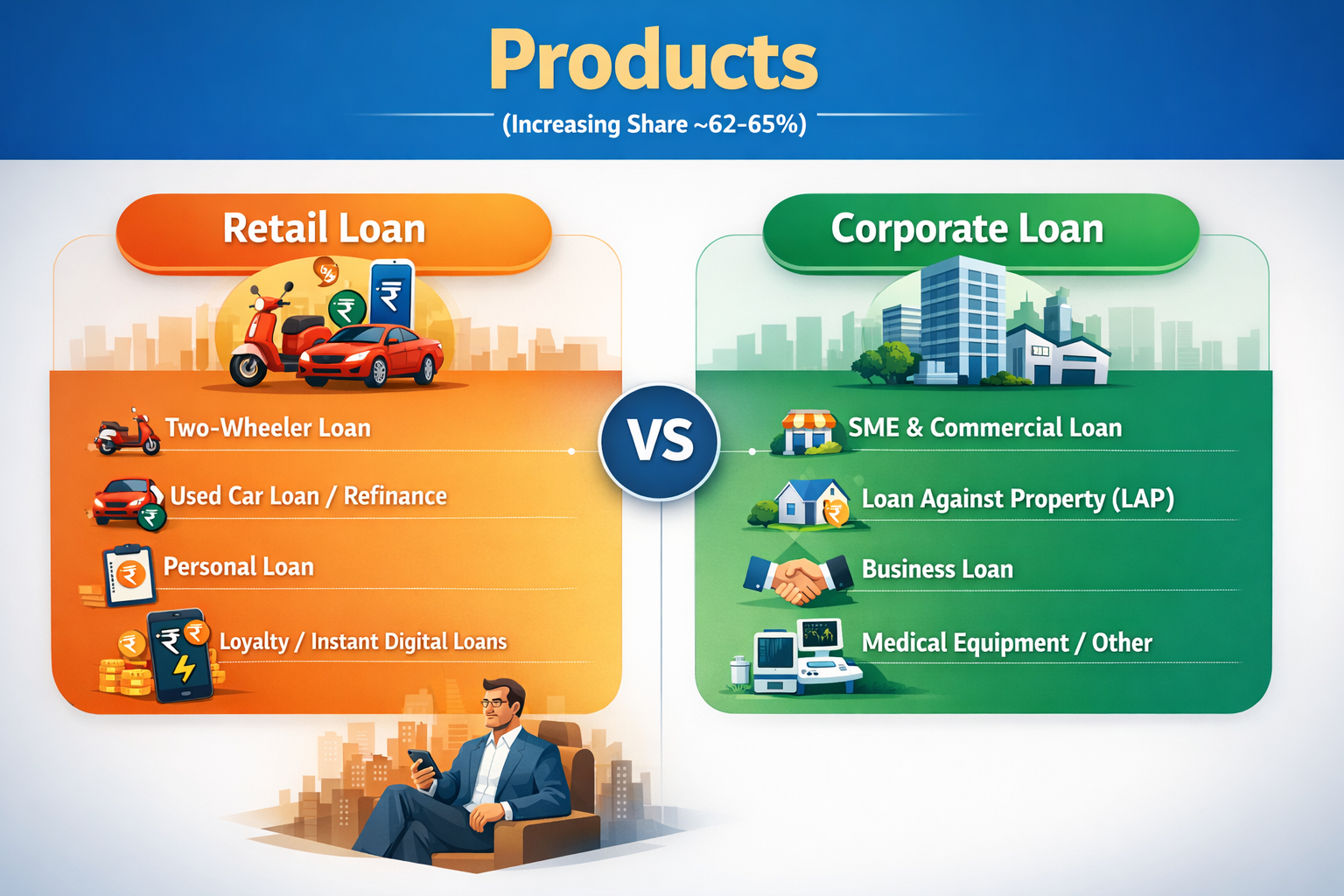 Products

(Increasing Share ~62-65%)

Retail Loan

Two-Wheeler Loan

Used Car Loan / Refinance

Personal Loan

Loyalty / Instant Digital Loans

VS

Corporate Loan

SME & Commercial Loan

Loan Against Property (LAP)

Business Loan

Medical Equipment / Other